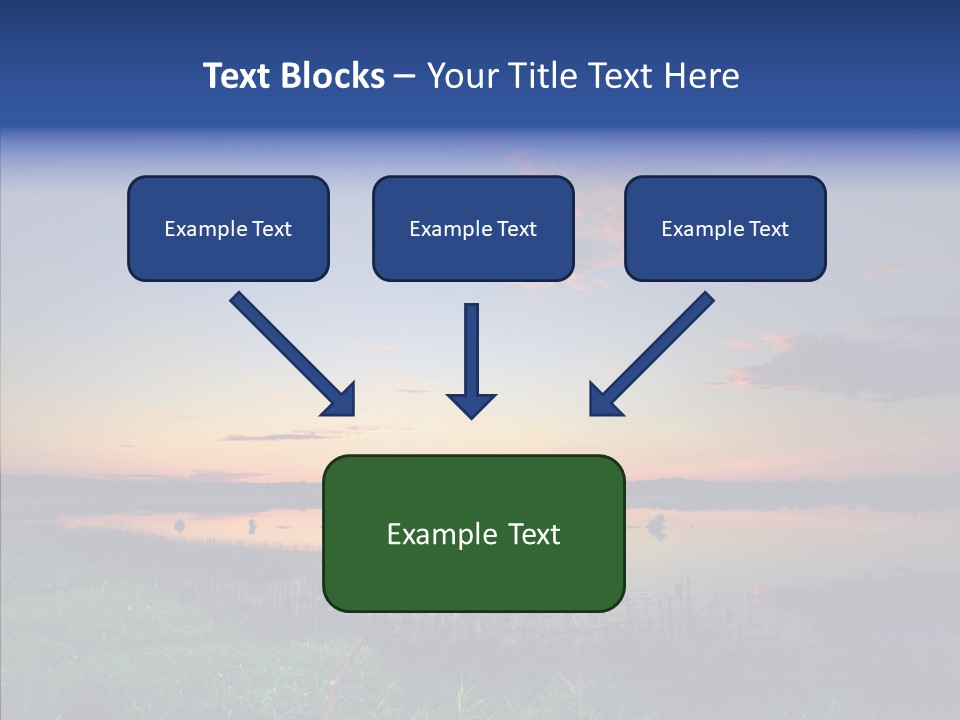 Text Blocks – Your Title Text Here

Example Text

Example Text

Example Text

Example Text